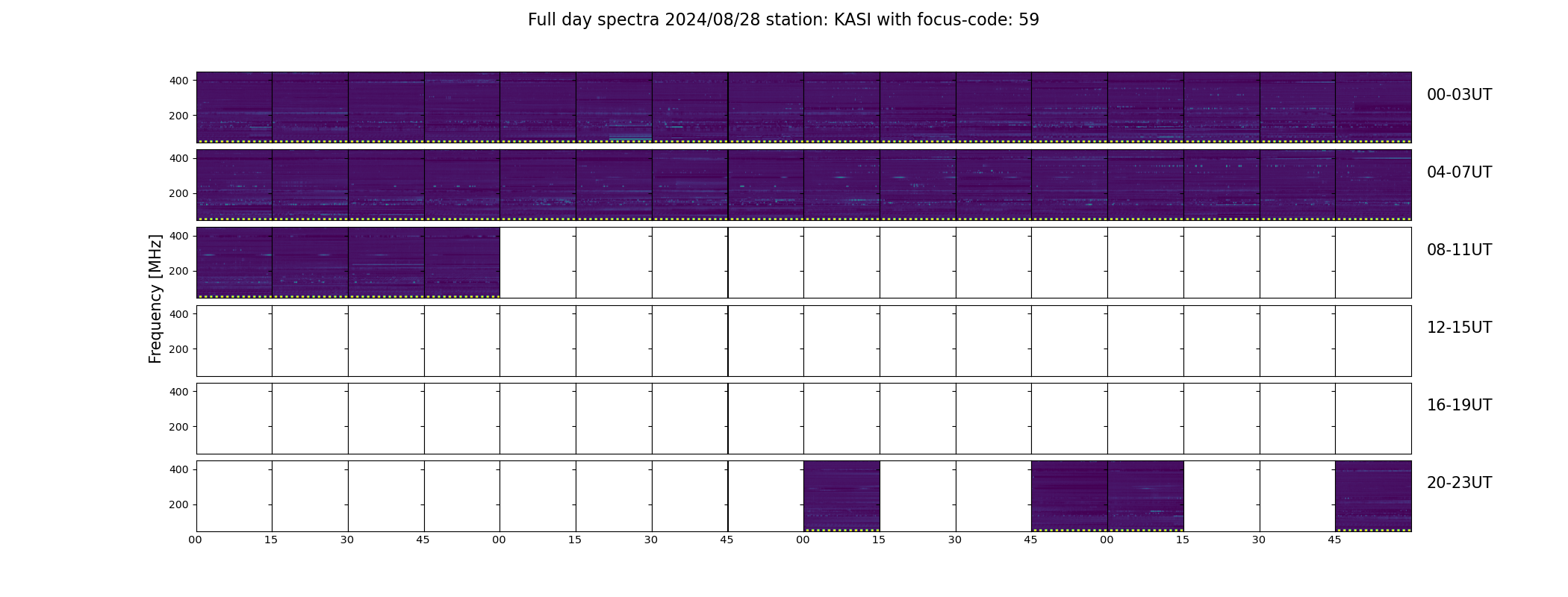 Full day spectra 2024/08/28 station: KASI with focus-code: 59

Frequency [MHz]

400
200
00-03UT

400
200
04-07UT

400
200
08-11UT

400
200
12-15UT

400
200
16-19UT

400
200
20-23UT

00 15 30 45 00 15 30 45 00 15 30 45 00 15 30 45